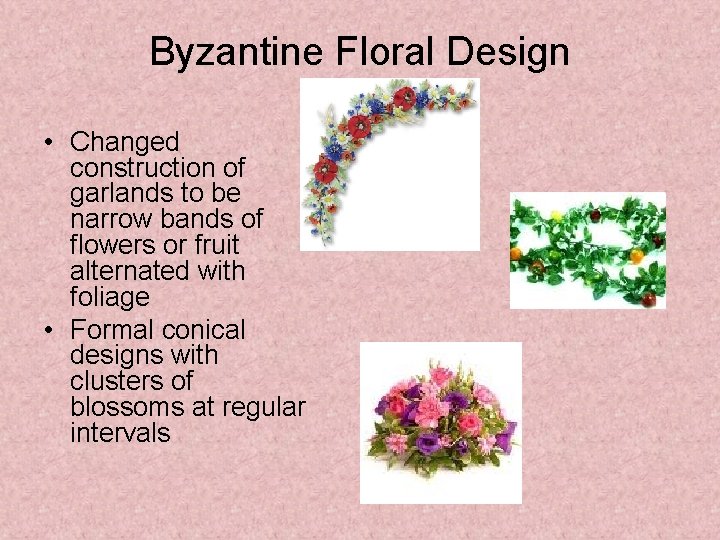 Byzantine Floral Design

• Changed construction of garlands to be narrow bands of flowers or fruit alternated with foliage
• Formal conical designs with clusters of blossoms at regular intervals